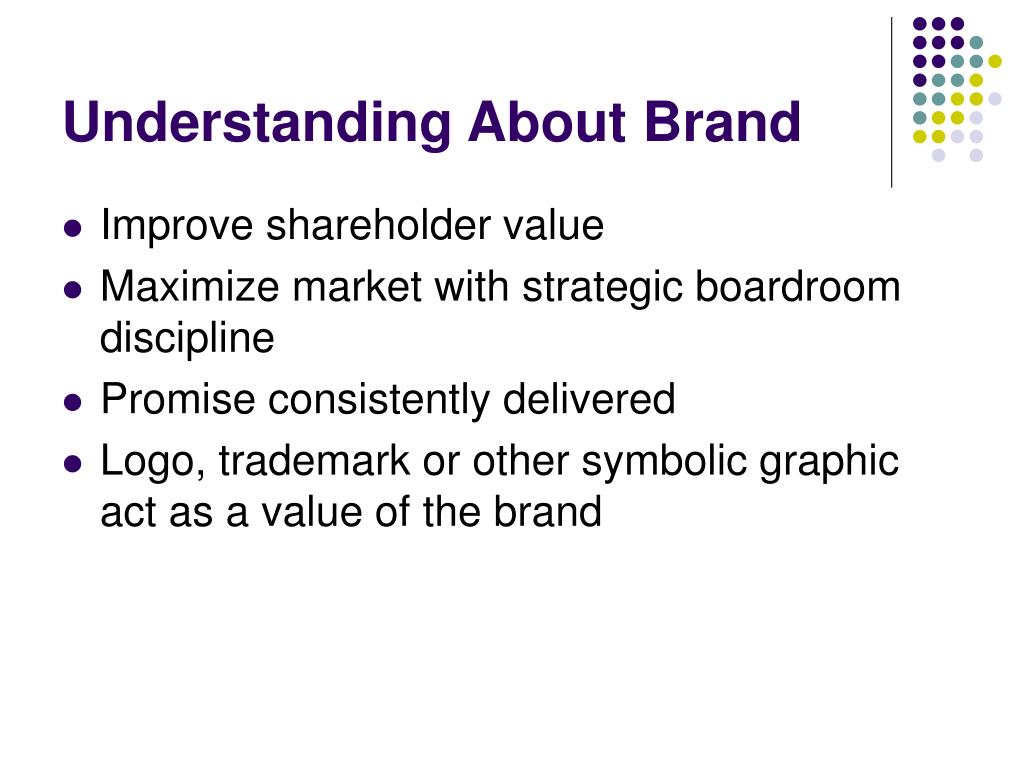 Understanding About Brand

- Improve shareholder value
- Maximize market with strategic boardroom discipline
- Promise consistently delivered
- Logo, trademark or other symbolic graphic act as a value of the brand